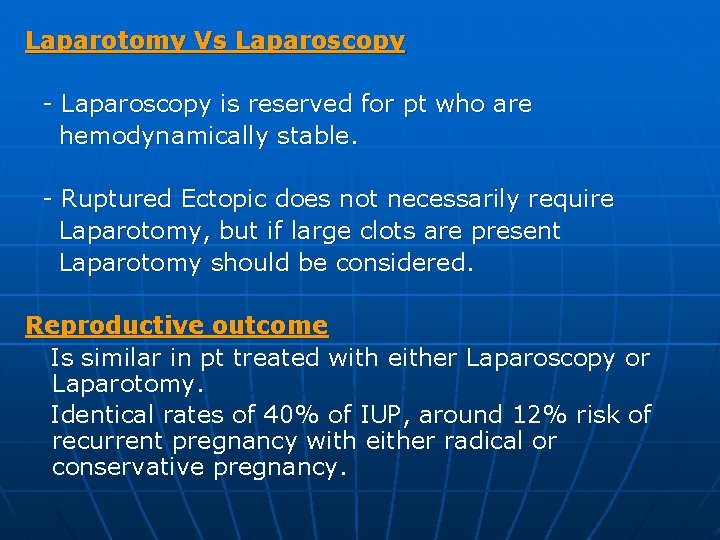 Laparotomy Vs Laparoscopy

- Laparoscopy is reserved for pt who are hemodynamically stable.

- Ruptured Ectopic does not necessarily require Laparotomy, but if large clots are present Laparotomy should be considered.

Reproductive outcome

Is similar in pt treated with either Laparoscopy or Laparotomy.

Identical rates of 40% of IUP, around 12% risk of recurrent pregnancy with either radical or conservative pregnancy.